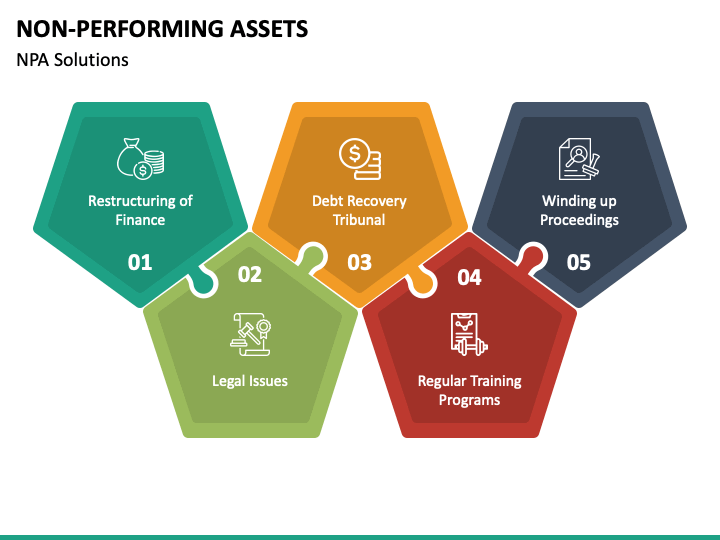 NON-PERFORMING ASSETS

NPA Solutions

Restructuring of Finance

01

02

Legal Issues

Debt Recovery Tribunal

03

04

Regular Training Programs

Winding up Proceedings

05